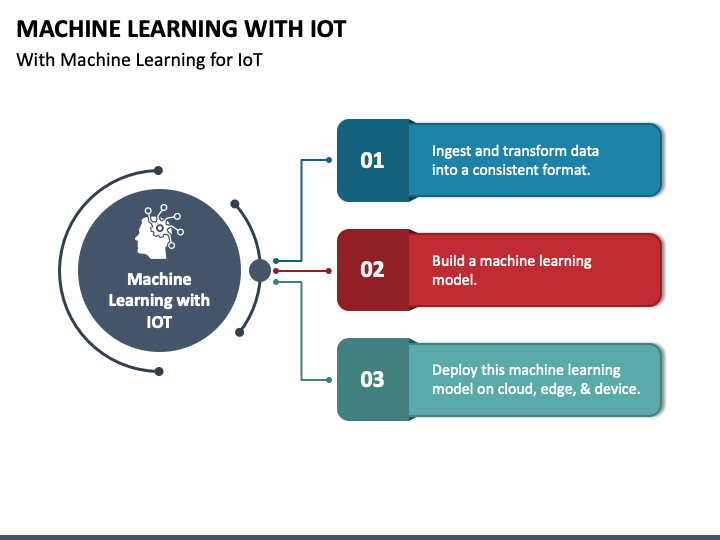 MACHINE LEARNING WITH IOT

With Machine Learning for IoT

Machine Learning with IOT

01

Ingest and transform data into a consistent format.

02

Build a machine learning model.

03

Deploy this machine learning model on cloud, edge, & device.